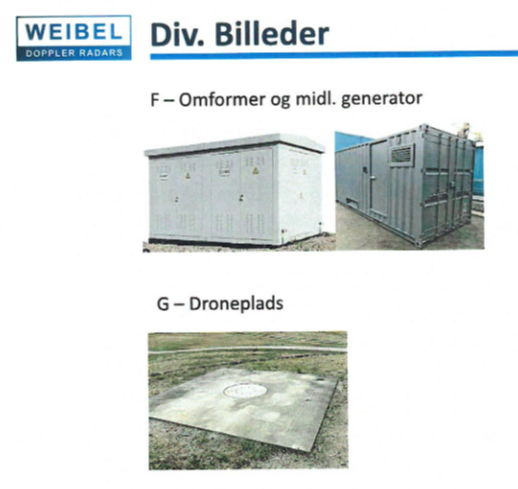 WEIBEL
DOPPLER RADARS

Div. Billeder

F – Omformer og midl. generator

G – Droneplads